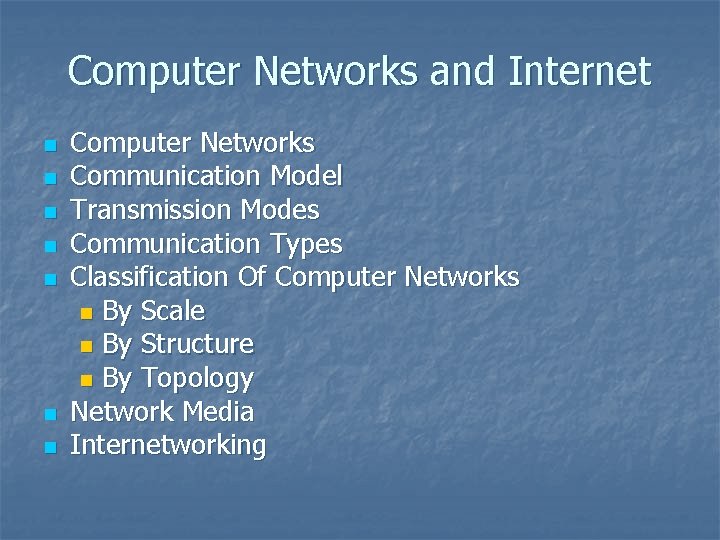 Computer Networks and Internet

- Computer Networks
- Communication Model
- Transmission Modes
- Communication Types
- Classification Of Computer Networks
  - By Scale
  - By Structure
  - By Topology
- Network Media
- Internetworking